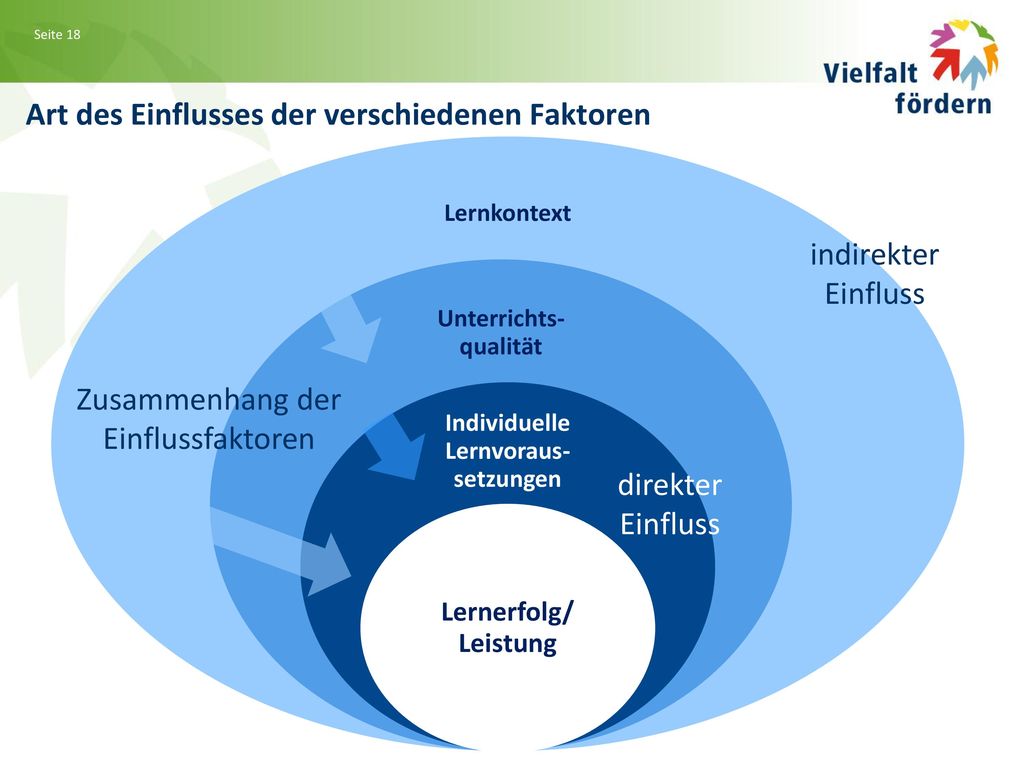 Seite 18

Vielfalt fördern

Art des Einflusses der verschiedenen Faktoren

Lernkontext

indirekter Einfluss

Unterrichtsqualität

Zusammenhang der Einflussfaktoren

Individuelle Lernvoraussetzungen

direkter Einfluss

Lernerfolg/ Leistung